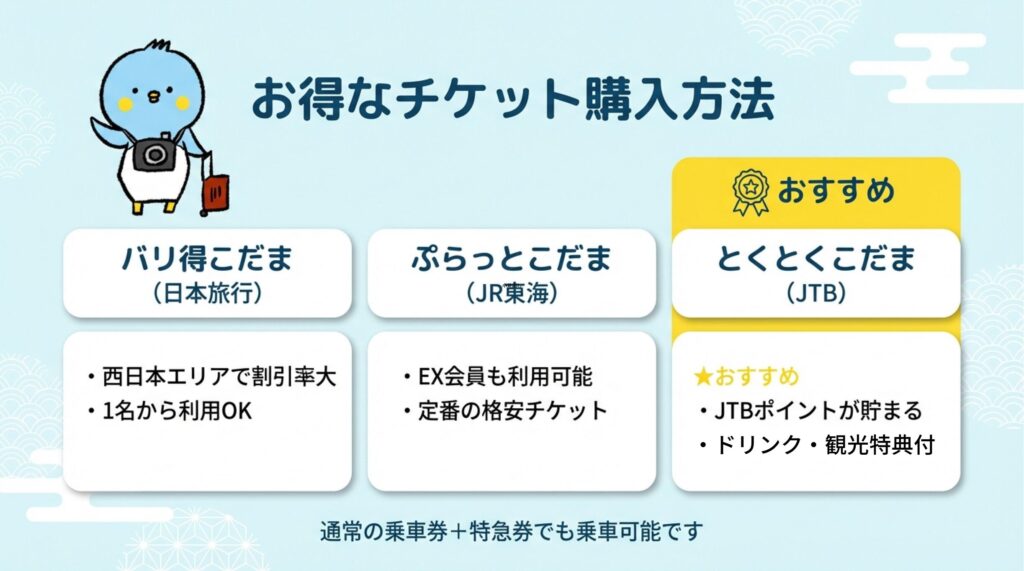 お得なチケット購入方法

バリ得こだま
（日本旅行）

・西日本エリアで割引率大
・1名から利用OK

ぷらっとこだま
（JR東海）

・EX会員も利用可能
・定番の格安チケット

おすすめ

とくとくこだま
（JTB）

★おすすめ
・JTBポイントが貯まる
・ドリンク・観光特典付

通常の乗車券＋特急券でも乗車可能です